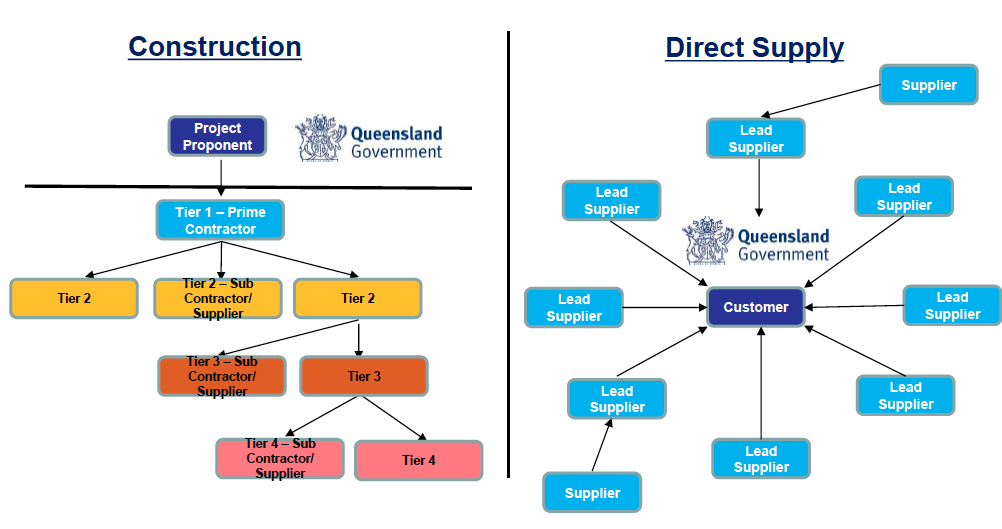 Construction

Project Proponent

Queensland Government

Tier 1 – Prime Contractor

Tier 2

Tier 2 – Sub Contractor/ Supplier

Tier 2

Tier 3 – Sub Contractor/ Supplier

Tier 3

Tier 4 – Sub Contractor/ Supplier

Tier 4

Direct Supply

Supplier

Lead Supplier

Lead Supplier

Lead Supplier

Queensland Government

Lead Supplier

Customer

Lead Supplier

Lead Supplier

Lead Supplier

Lead Supplier

Supplier